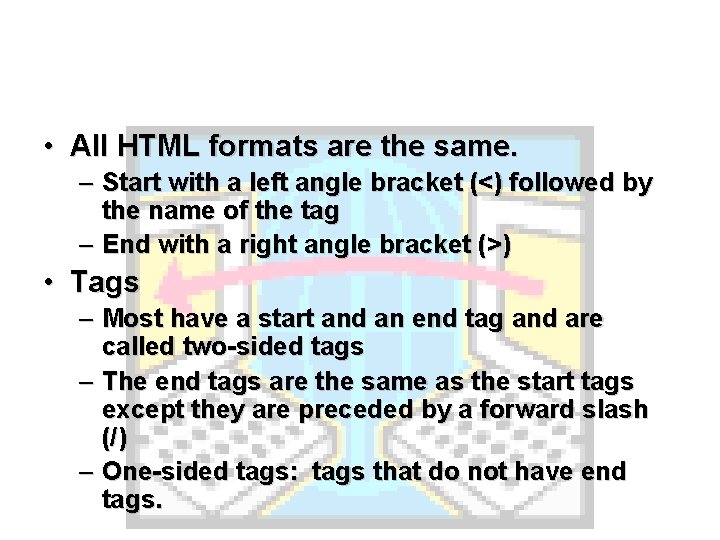 • All HTML formats are the same.
– Start with a left angle bracket (<) followed by the name of the tag
– End with a right angle bracket (>)
• Tags
– Most have a start and an end tag and are called two-sided tags
– The end tags are the same as the start tags except they are preceded by a forward slash (/)
– One-sided tags: tags that do not have end tags.